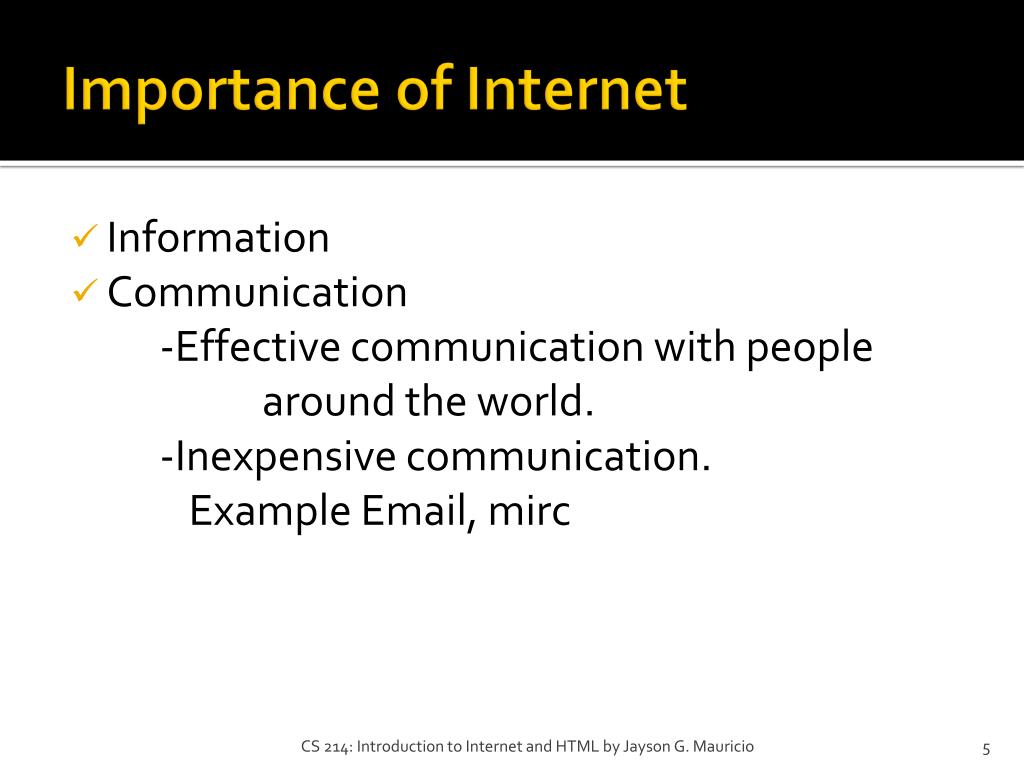 Importance of Internet

✓ Information
✓ Communication
-Effective communication with people around the world.
-Inexpensive communication.
Example Email, mirc

CS 214: Introduction to Internet and HTML by Jayson G. Mauricio

5